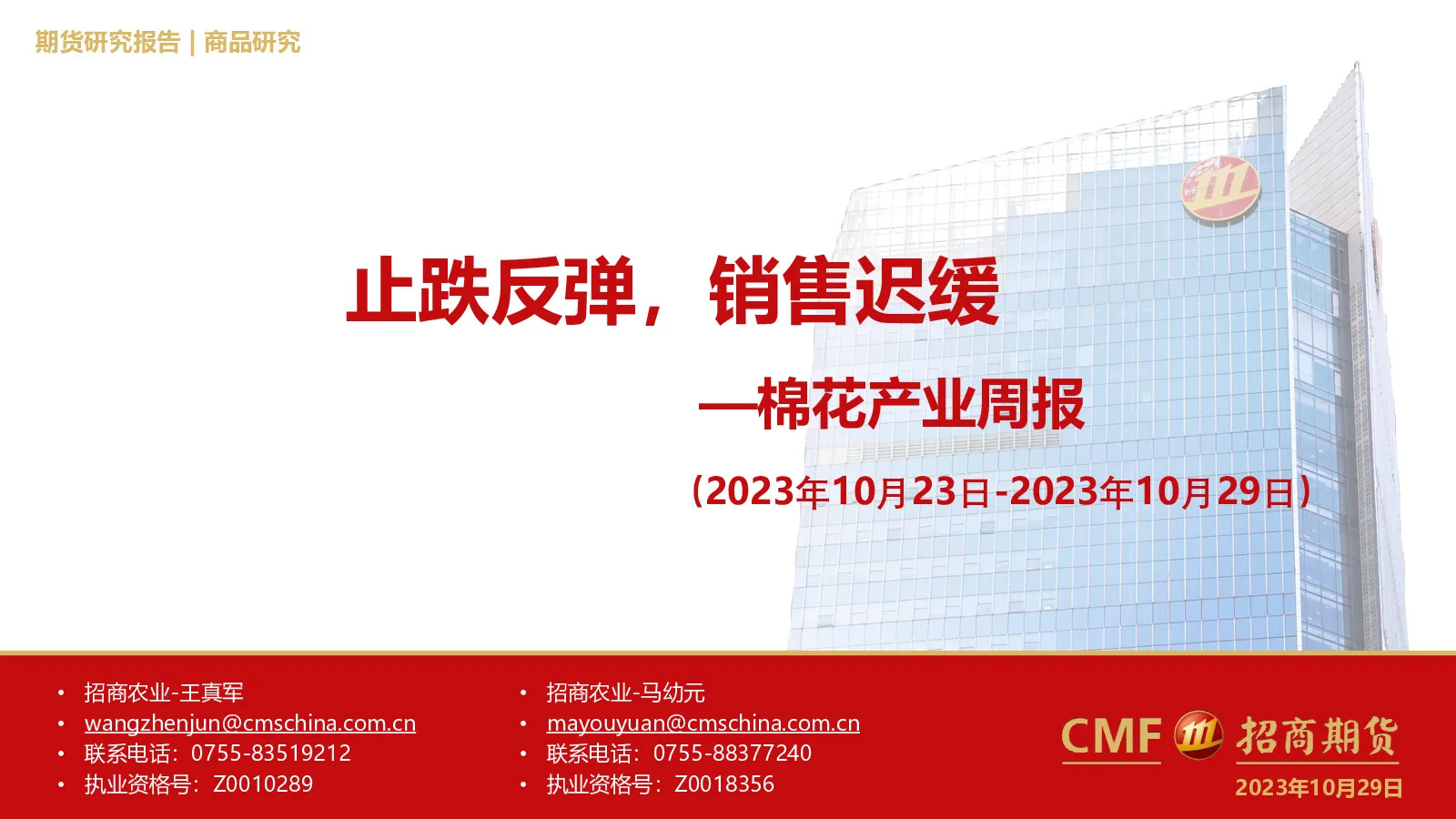 期货研究报告 | 商品研究

止跌反弹，销售迟缓

—棉花产业周报

（2023年10月23日-2023年10月29日）

• 招商农业-王真军
• wangzhenjun@cmschina.com.cn
• 联系电话：0755-83519212
• 执业资格号：Z0010289

• 招商农业-马幼元
• mayouyuan@cmschina.com.cn
• 联系电话：0755-88377240
• 执业资格号：Z0018356

CMF 招商期货

2023年10月29日